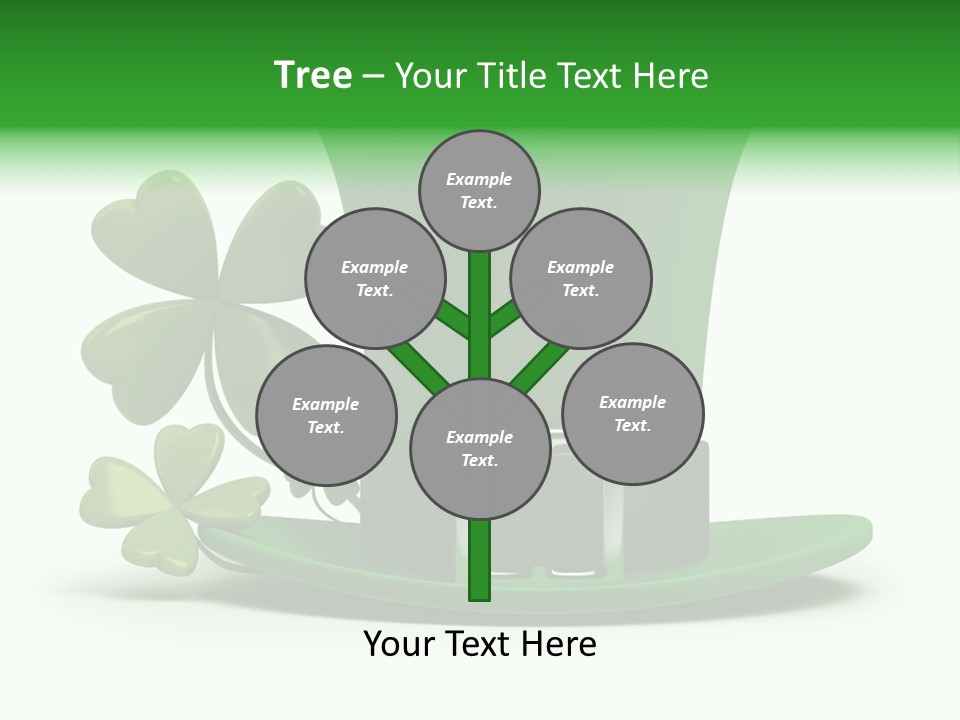 Tree – Your Title Text Here

Example Text.

Example Text.

Example Text.

Example Text.

Example Text.

Example Text.

Your Text Here